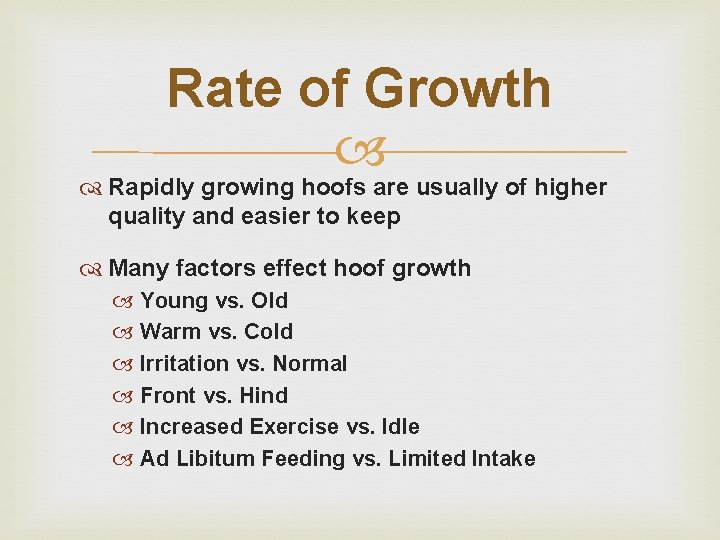 Rate of Growth

Rapidly growing hoofs are usually of higher quality and easier to keep

Many factors effect hoof growth
Young vs. Old
Warm vs. Cold
Irritation vs. Normal
Front vs. Hind
Increased Exercise vs. Idle
Ad Libitum Feeding vs. Limited Intake